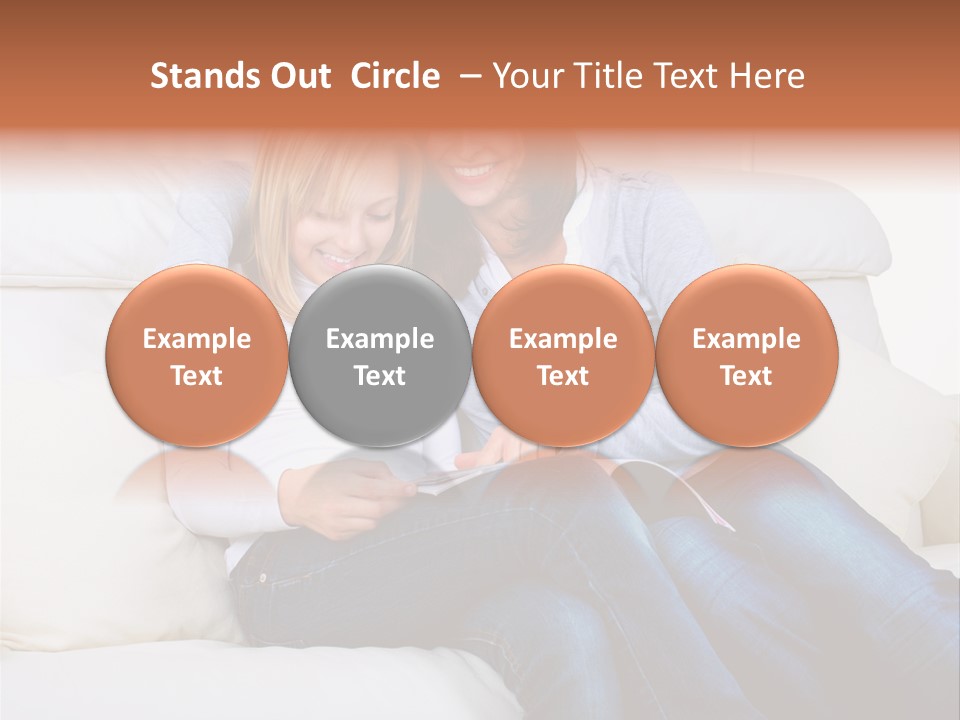 Stands Out Circle – Your Title Text Here

Example Text

Example Text

Example Text

Example Text